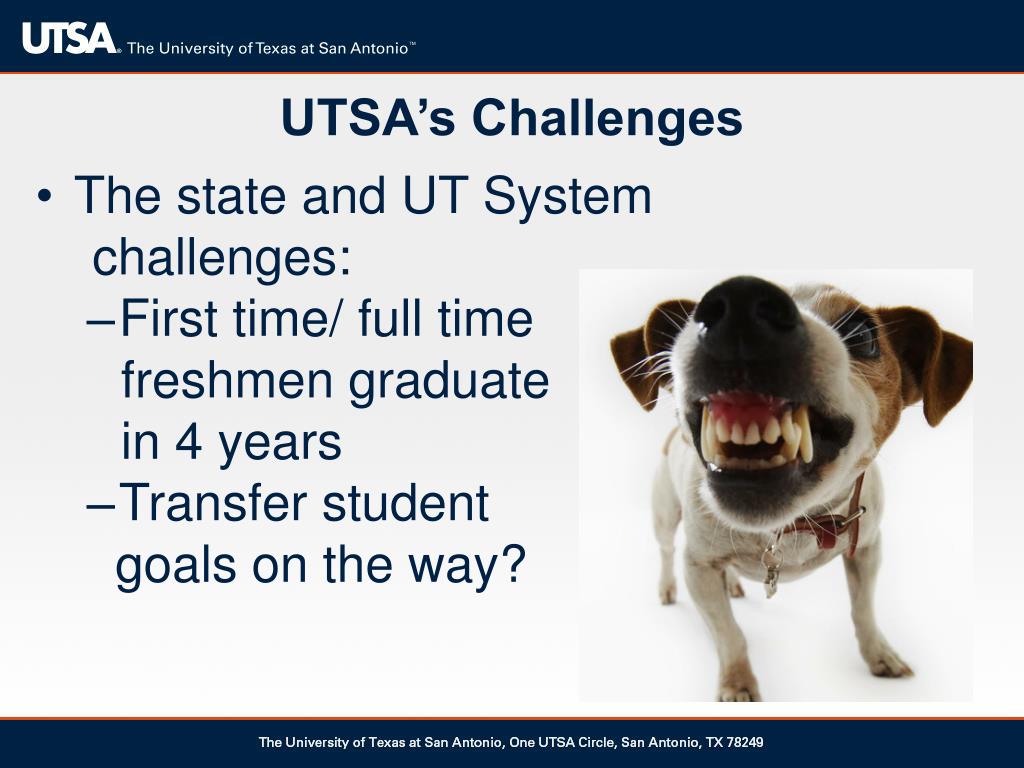 UTSA® The University of Texas at San Antonio™

UTSA's Challenges

• The state and UT System challenges:
–First time/ full time freshmen graduate in 4 years
–Transfer student goals on the way?

The University of Texas at San Antonio, One UTSA Circle, San Antonio, TX 78249